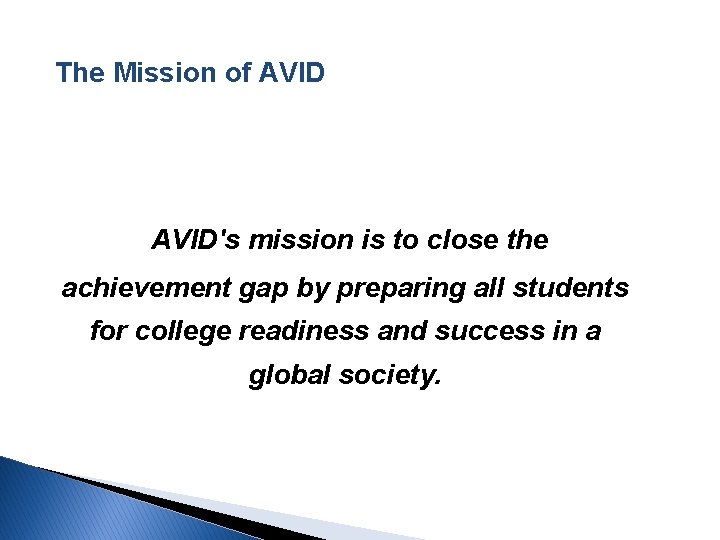 The Mission of AVID

AVID's mission is to close the achievement gap by preparing all students for college readiness and success in a global society.